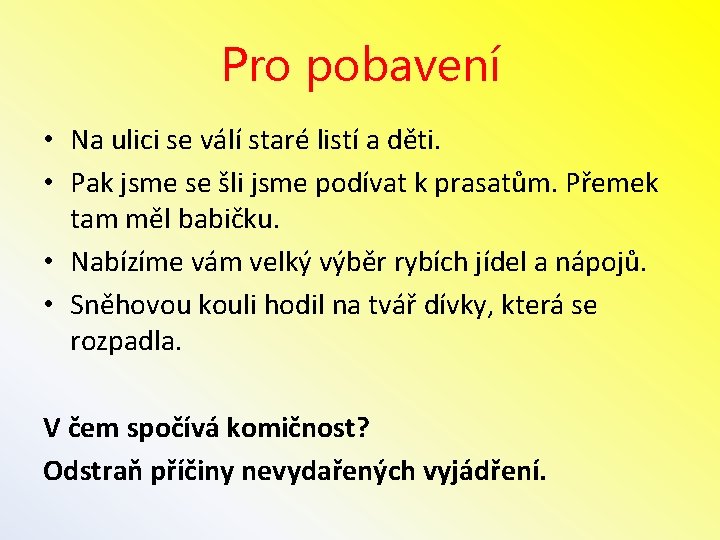 Pro pobavení

• Na ulici se válí staré listí a děti.
• Pak jsme se šli jsme podívat k prasatům. Přemek tam měl babičku.
• Nabízíme vám velký výběr rybích jídel a nápojů.
• Sněhovou kouli hodil na tvář dívky, která se rozpadla.

V čem spočívá komičnost?
Odstraň příčiny nevydařených vyjádření.